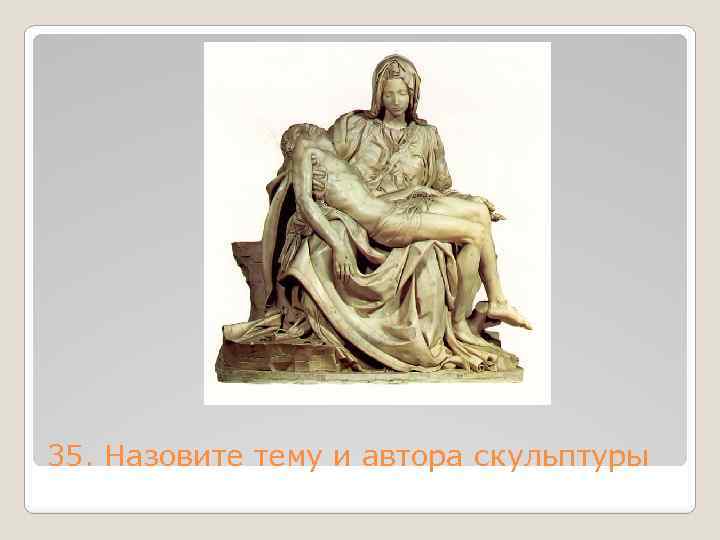 35. Назовите тему и автора скульптуры